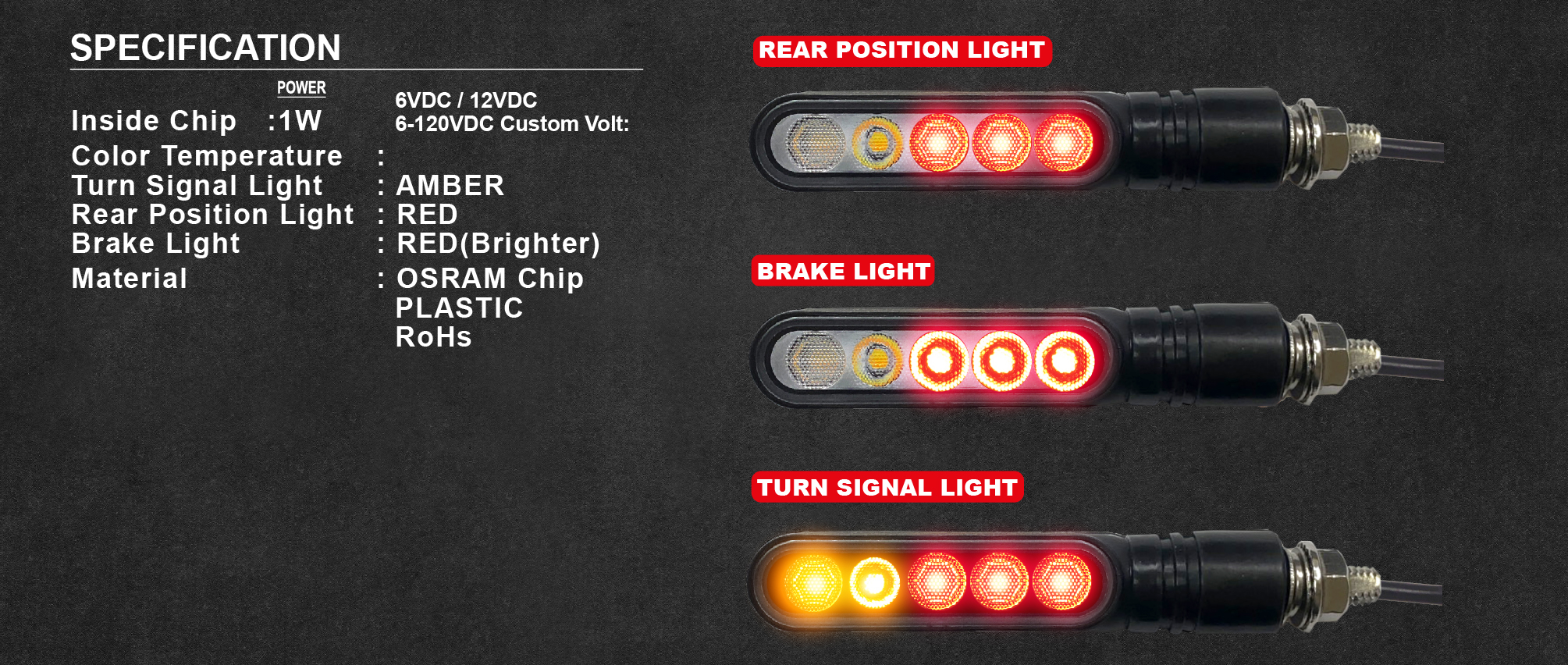 SPECIFICATION

POWER

Inside Chip :1W

6VDC / 12VDC
6-120VDC Custom Volt:

Color Temperature :
Turn Signal Light : AMBER
Rear Position Light : RED
Brake Light : RED(Brighter)
Material : OSRAM Chip
PLASTIC
RoHs

REAR POSITION LIGHT

BRAKE LIGHT

TURN SIGNAL LIGHT